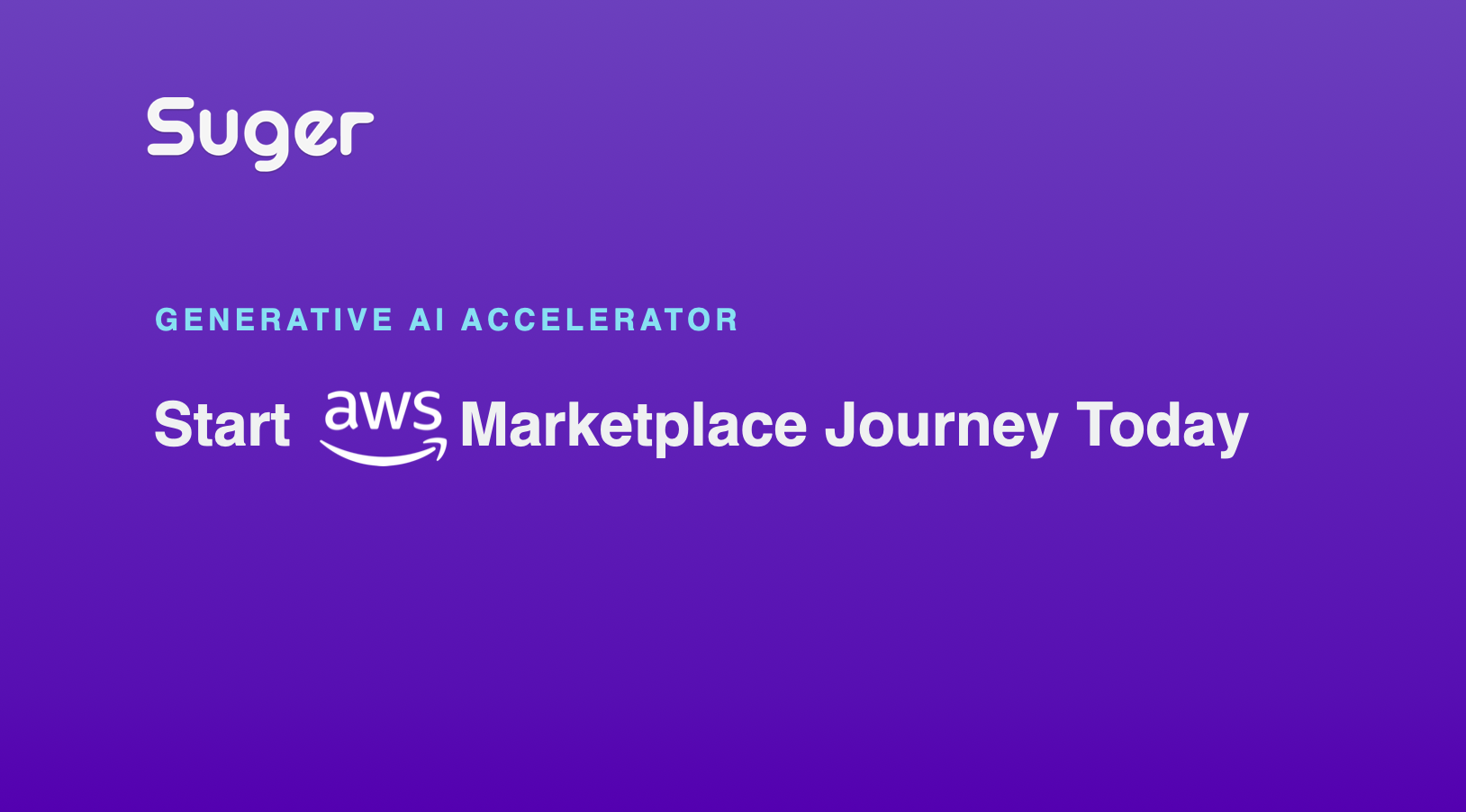 Suger

GENERATIVE AI ACCELERATOR

Start aws Marketplace Journey Today